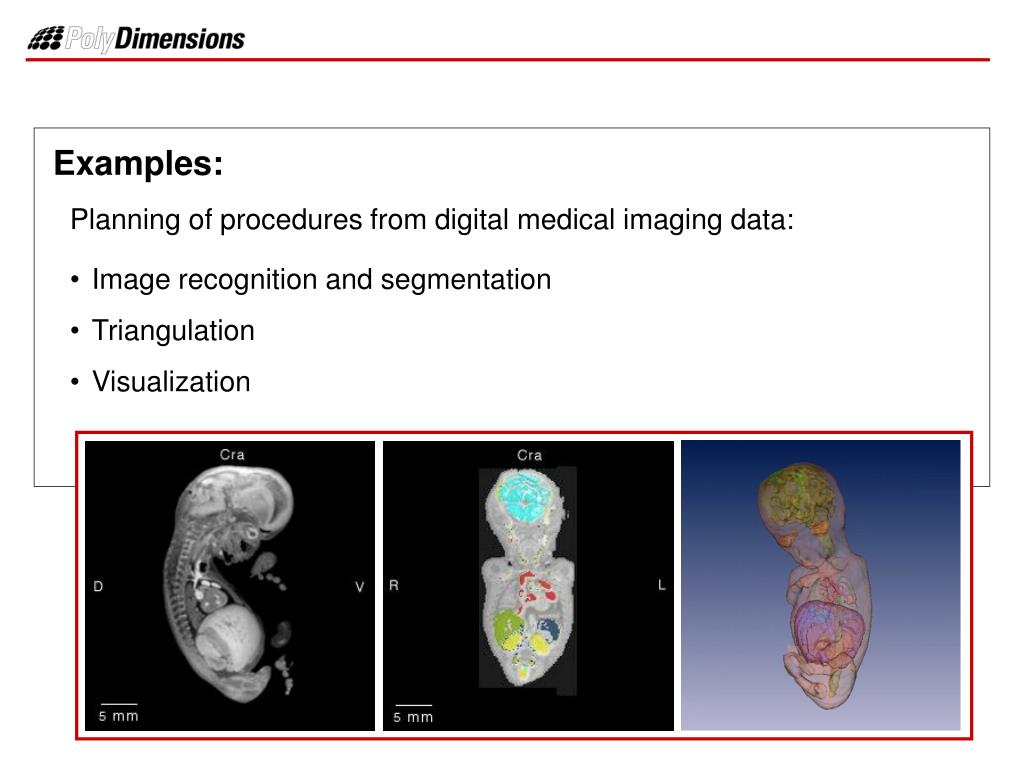 PolyDimensions

Examples:

Planning of procedures from digital medical imaging data:

• Image recognition and segmentation
• Triangulation
• Visualization

Cra
D
V
5 mm

Cra
R
L
5 mm